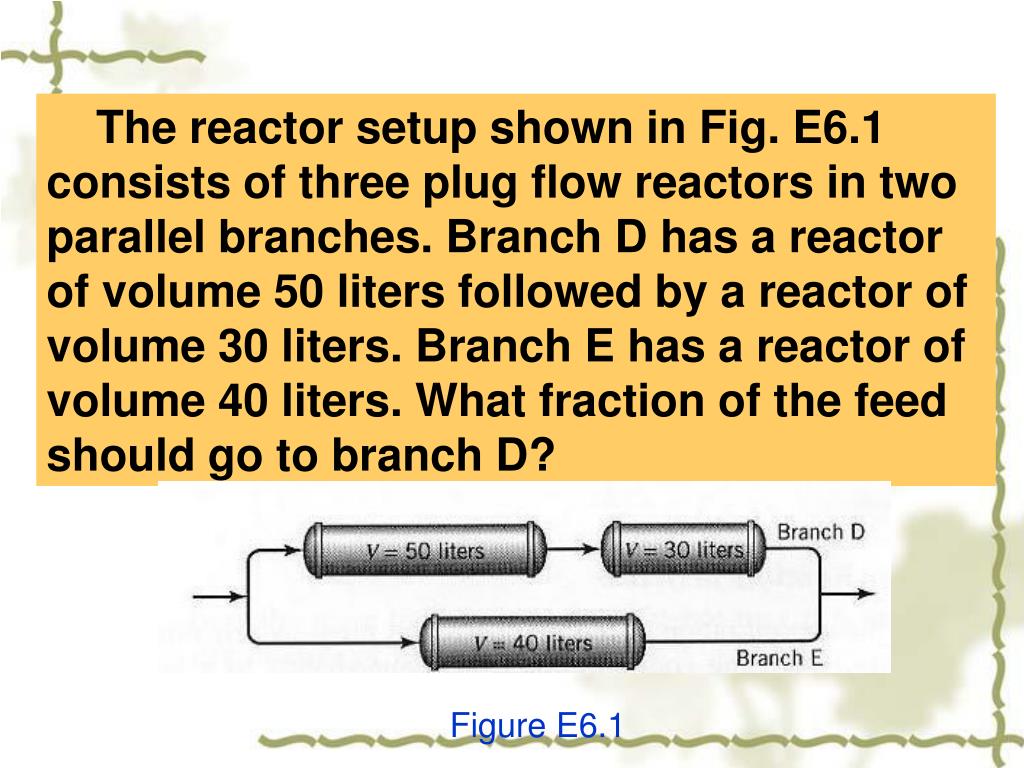 The reactor setup shown in Fig. E6.1 consists of three plug flow reactors in two parallel branches. Branch D has a reactor of volume 50 liters followed by a reactor of volume 30 liters. Branch E has a reactor of volume 40 liters. What fraction of the feed should go to branch D?

$V = 50$ liters
$V = 30$ liters
Branch D
$V = 40$ liters
Branch E

Figure E6.1